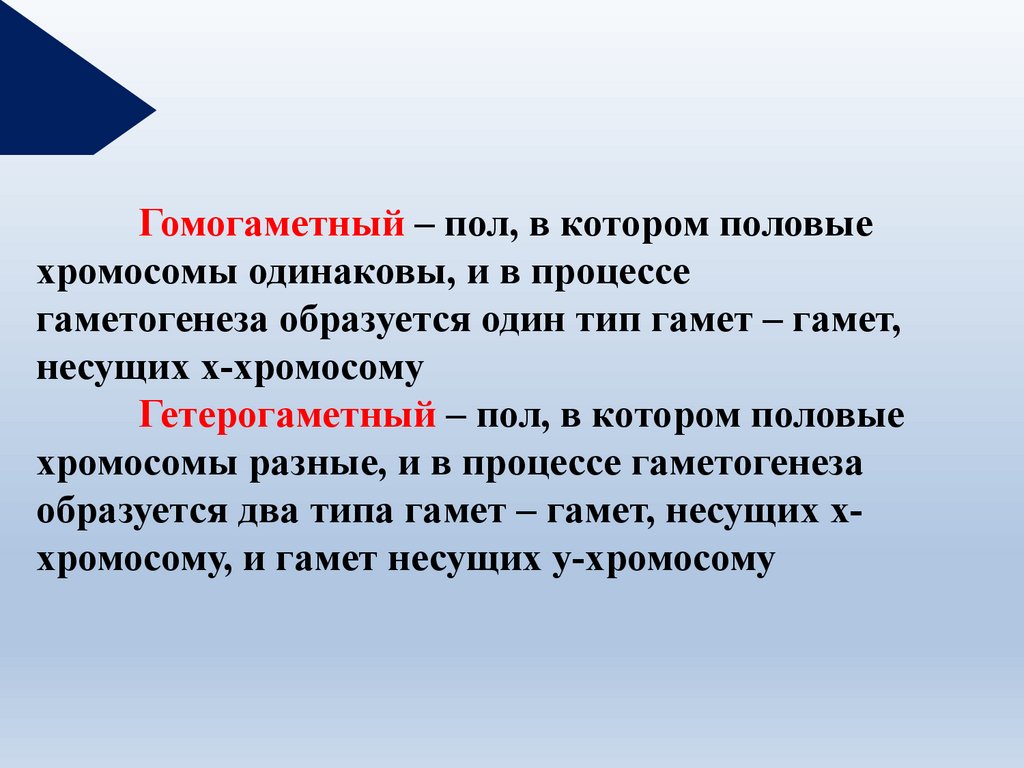 Гомогаметный – пол, в котором половые хромосомы одинаковы, и в процессе гаметогенеза образуется один тип гамет – гамет, несущих х-хромосому

Гетерогаметный – пол, в котором половые хромосомы разные, и в процессе гаметогенеза образуется два типа гамет – гамет, несущих х-хромосому, и гамет несущих у-хромосому